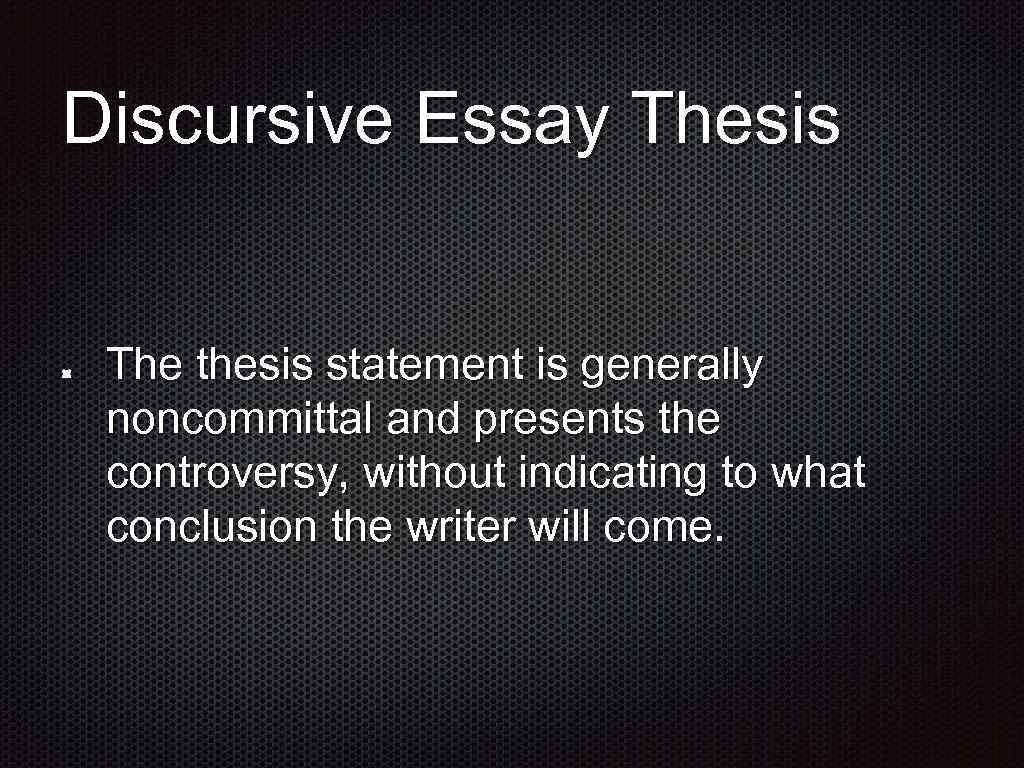 Discursive Essay Thesis

The thesis statement is generally noncommittal and presents the controversy, without indicating to what conclusion the writer will come.